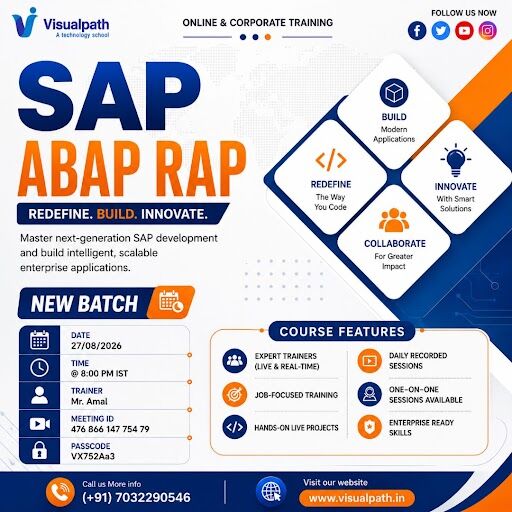 Visualpath
A technology school

ONLINE & CORPORATE TRAINING

FOLLOW US NOW

SAP
ABAP RAP

REDEFINE. BUILD. INNOVATE.

Master next-generation SAP development and build intelligent, scalable enterprise applications.

BUILD
Modern Applications

REDEFINE
The Way You Code

INNOVATE
With Smart Solutions

COLLABORATE
For Greater Impact

NEW BATCH

DATE
27/08/2026

TIME
@ 8:00 PM IST

TRAINER
Mr. Amal

MEETING ID
476 866 147 754 79

PASSCODE
VX752Aa3

COURSE FEATURES

EXPERT TRAINERS (LIVE & REAL-TIME)

JOB-FOCUSED TRAINING

HANDS-ON LIVE PROJECTS

DAILY RECORDED SESSIONS

ONE-ON-ONE SESSIONS AVAILABLE

ENTERPRISE READY SKILLS

Call us More info
(+91) 7032290546

Visit our website
www.visualpath.in